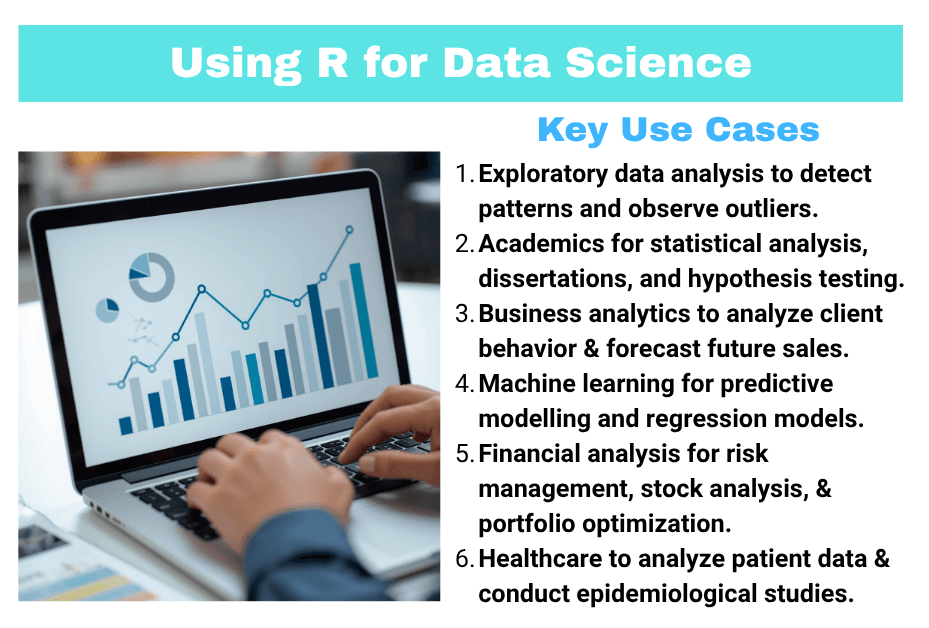 Using R for Data Science

Key Use Cases

1. Exploratory data analysis to detect patterns and observe outliers.
2. Academics for statistical analysis, dissertations, and hypothesis testing.
3. Business analytics to analyze client behavior & forecast future sales.
4. Machine learning for predictive modelling and regression models.
5. Financial analysis for risk management, stock analysis, & portfolio optimization.
6. Healthcare to analyze patient data & conduct epidemiological studies.